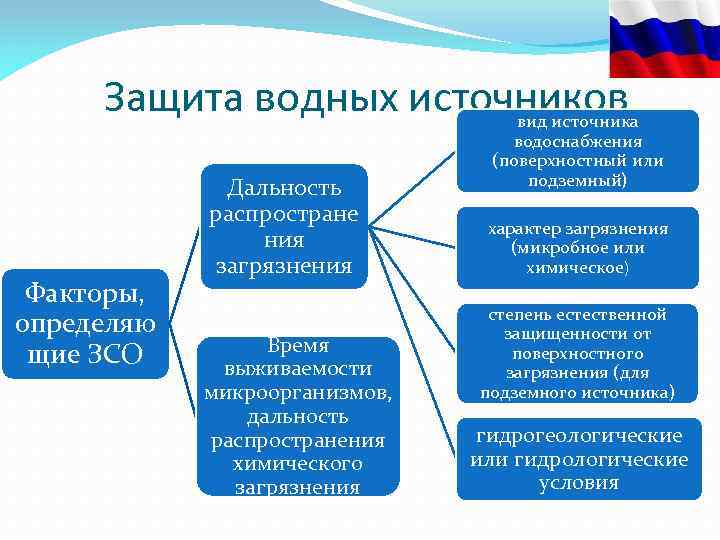 Защита водных источников

Факторы, определяющие ЗСО

Дальность распространения загрязнения

Время выживаемости микроорганизмов, дальность распространения химического загрязнения

вид источника водоснабжения (поверхностный или подземный)

характер загрязнения (микробное или химическое)

степень естественной защищенности от поверхностного загрязнения (для подземного источника)

гидрогеологические или гидрологические условия